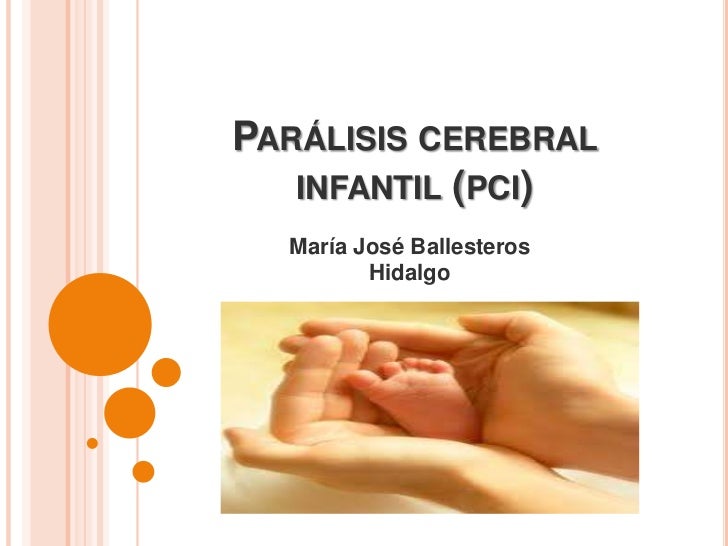 PARÁLISIS CEREBRAL INFANTIL (PCI)

María José Ballesteros Hidalgo